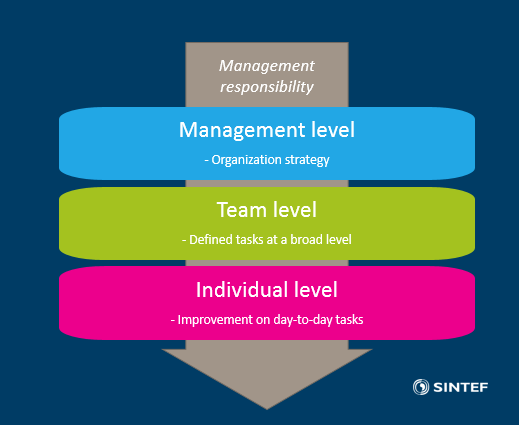 Management responsibility

Management level

- Organization strategy

Team level

- Defined tasks at a broad level

Individual level

- Improvement on day-to-day tasks

SINTEF